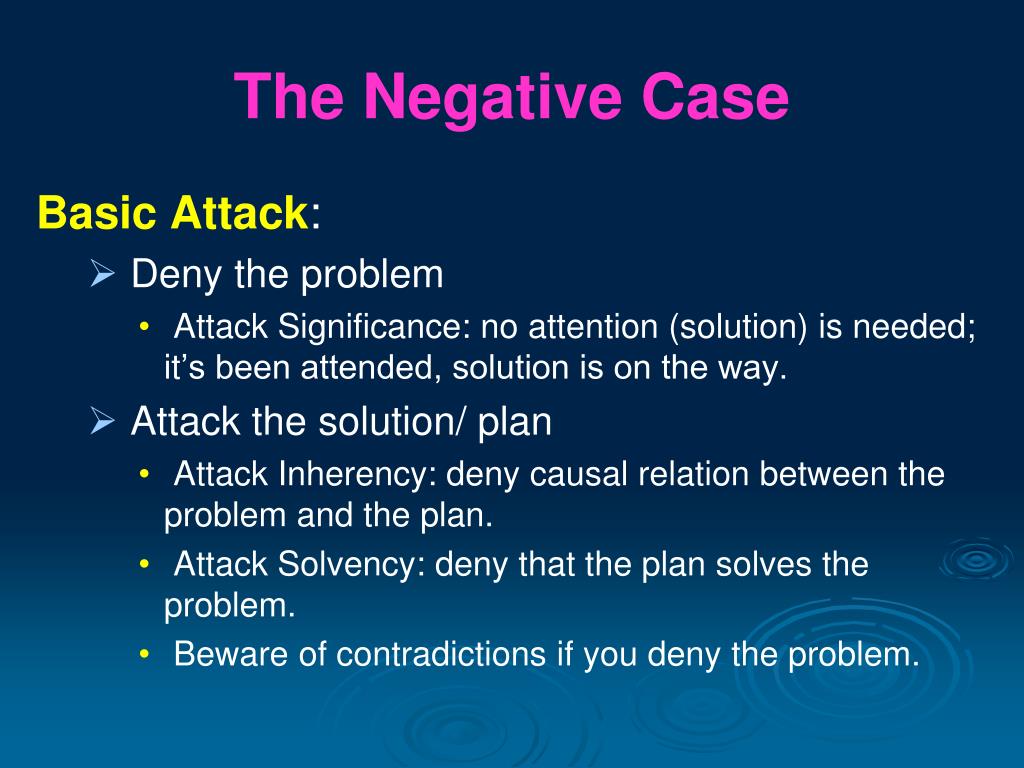 The Negative Case

Basic Attack:

➢ Deny the problem

• Attack Significance: no attention (solution) is needed; it’s been attended, solution is on the way.

➢ Attack the solution/ plan

• Attack Inherency: deny causal relation between the problem and the plan.

• Attack Solvency: deny that the plan solves the problem.

• Beware of contradictions if you deny the problem.